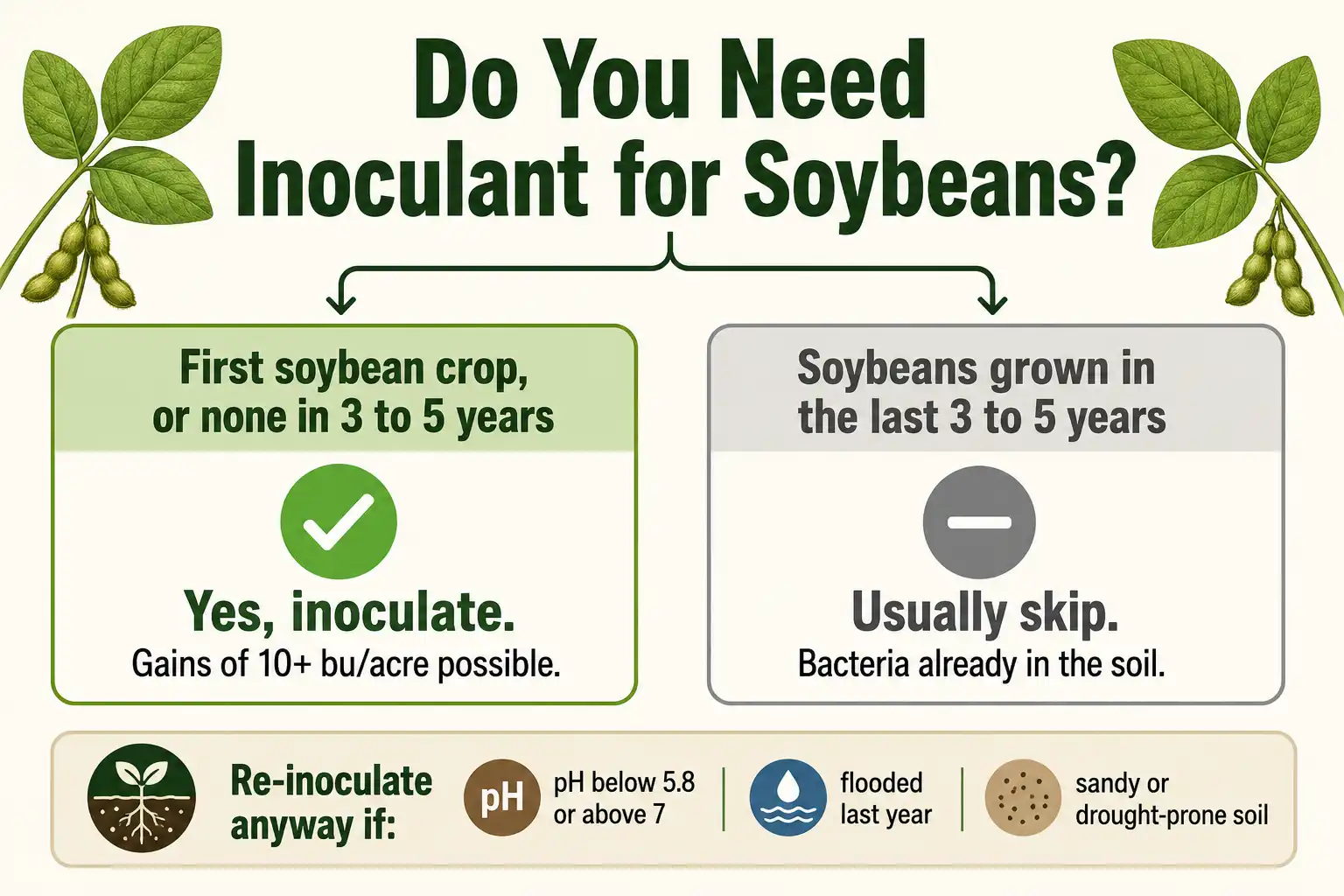 Do You Need Inoculant for Soybeans?

First soybean crop, or none in 3 to 5 years

Yes, inoculate.
Gains of 10+ bu/acre possible.

Soybeans grown in the last 3 to 5 years

Usually skip.
Bacteria already in the soil.

Re-inoculate anyway if:

pH

pH below 5.8 or above 7

flooded last year

sandy or drought-prone soil